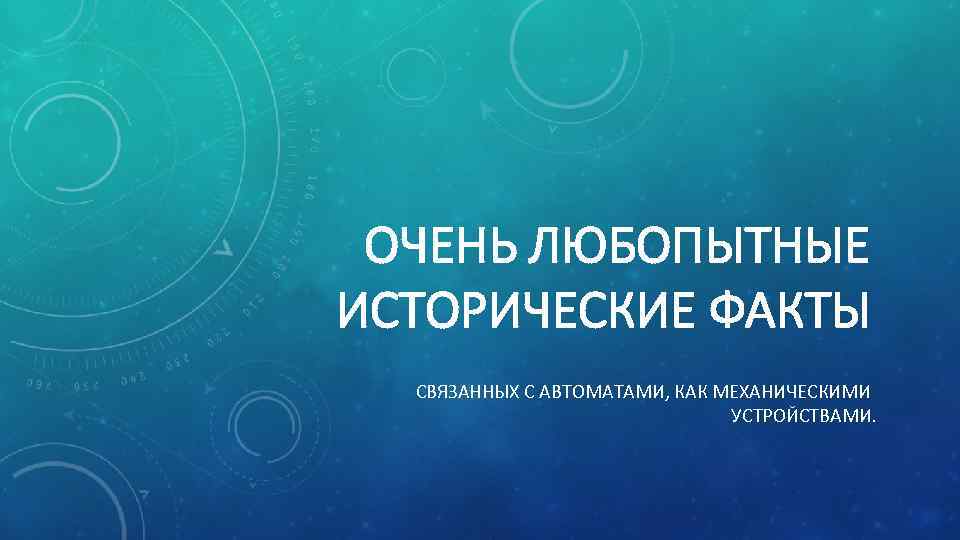 ОЧЕНЬ ЛЮБОПЫТНЫЕ ИСТОРИЧЕСКИЕ ФАКТЫ

СВЯЗАННЫХ С АВТОМАТАМИ, КАК МЕХАНИЧЕСКИМИ УСТРОЙСТВАМИ.